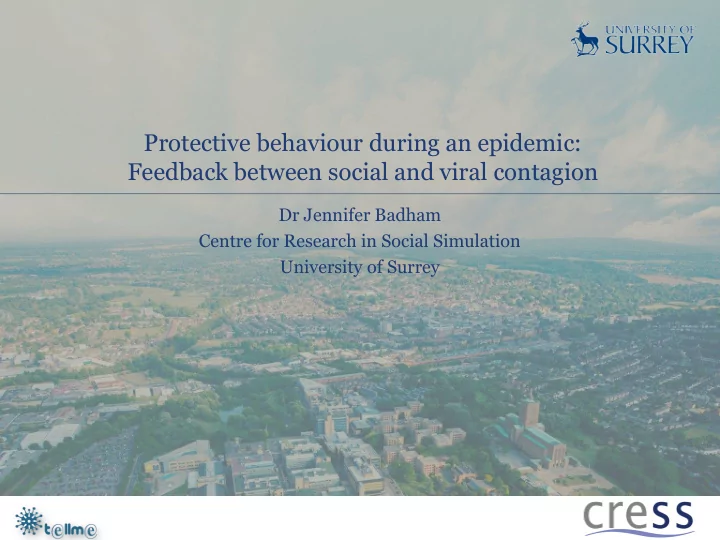 UNIVERSITY OF SURREY

Protective behaviour during an epidemic: Feedback between social and viral contagion

Dr Jennifer Badham
Centre for Research in Social Simulation
University of Surrey

tellme

cress